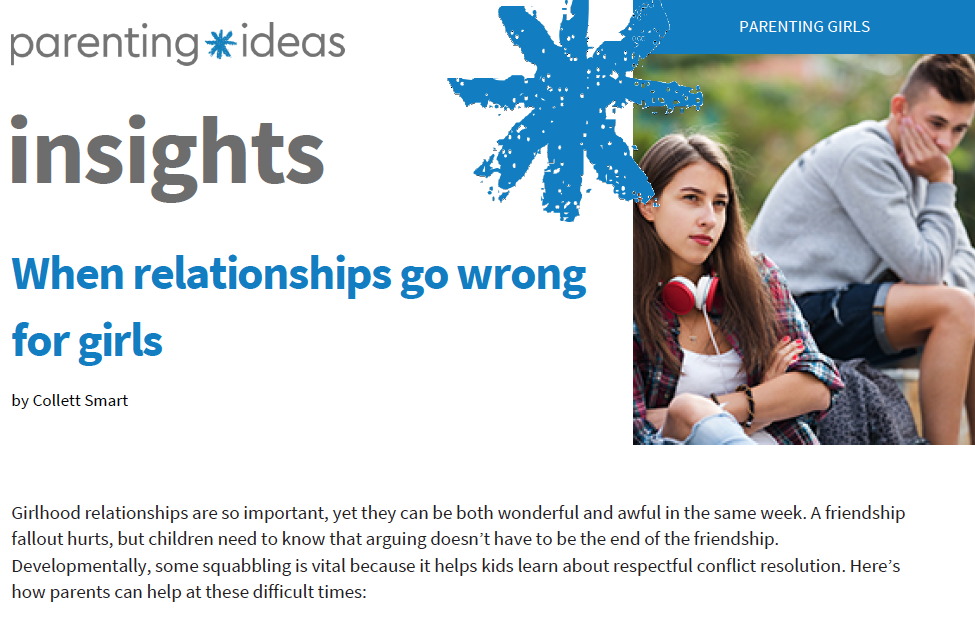 parenting ideas

PARENTING GIRLS

insights

When relationships go wrong for girls

by Collett Smart

Girlhood relationships are so important, yet they can be both wonderful and awful in the same week. A friendship fallout hurts, but children need to know that arguing doesn't have to be the end of the friendship. Developmentally, some squabbling is vital because it helps kids learn about respectful conflict resolution. Here's how parents can help at these difficult times: